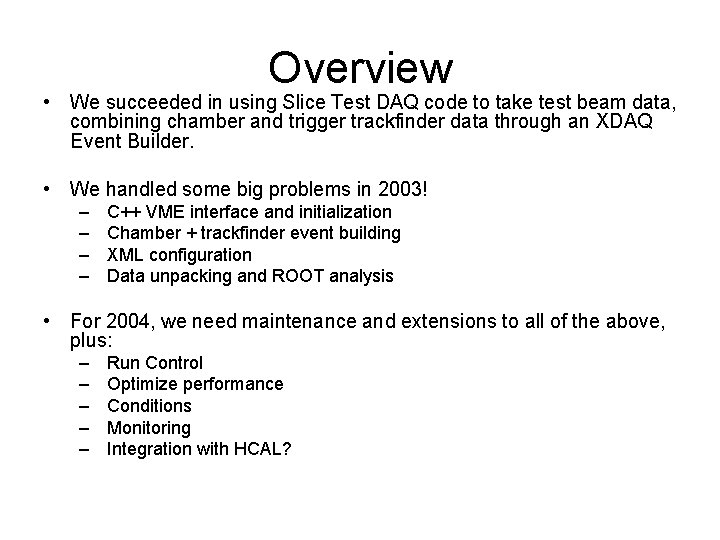 Overview

• We succeeded in using Slice Test DAQ code to take test beam data, combining chamber and trigger trackfinder data through an XDAQ Event Builder.

• We handled some big problems in 2003!
– C++ VME interface and initialization
– Chamber + trackfinder event building
– XML configuration
– Data unpacking and ROOT analysis

• For 2004, we need maintenance and extensions to all of the above, plus:
– Run Control
– Optimize performance
– Conditions
– Monitoring
– Integration with HCAL?